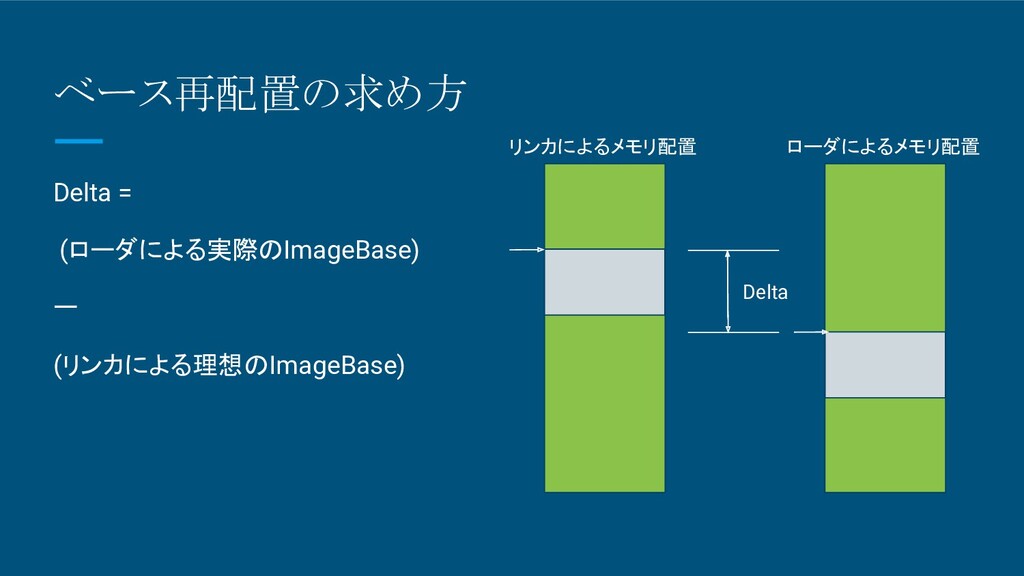 ベース再配置の求め方

Delta =

(ローダによる実際のImageBase)

—

(リンカによる理想のImageBase)

リンカによるメモリ配置

ローダによるメモリ配置

Delta